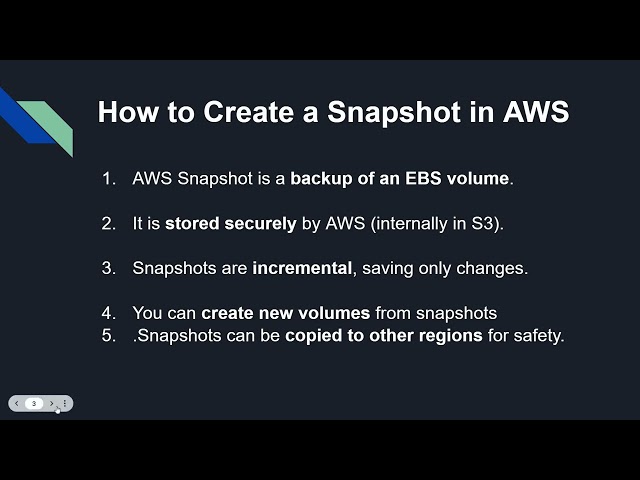 How to Create a Snapshot in AWS

1. AWS Snapshot is a backup of an EBS volume.

2. It is stored securely by AWS (internally in S3).

3. Snapshots are incremental, saving only changes.

4. You can create new volumes from snapshots
5. .Snapshots can be copied to other regions for safety.

3